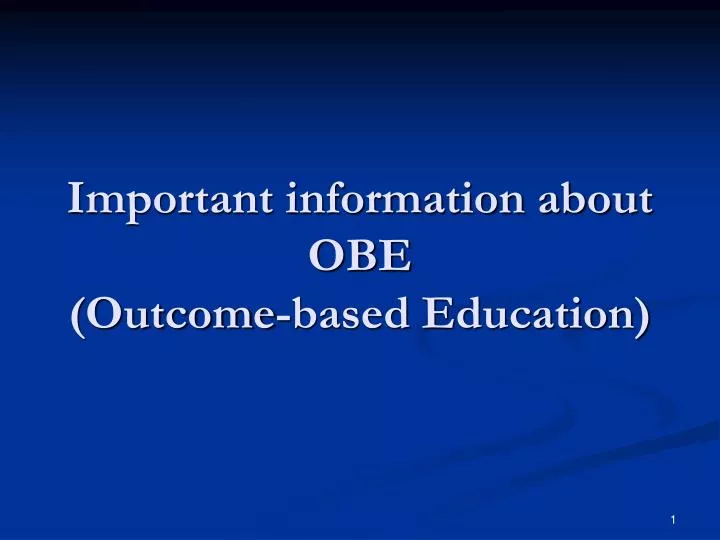 Important information about
OBE
(Outcome-based Education)

1